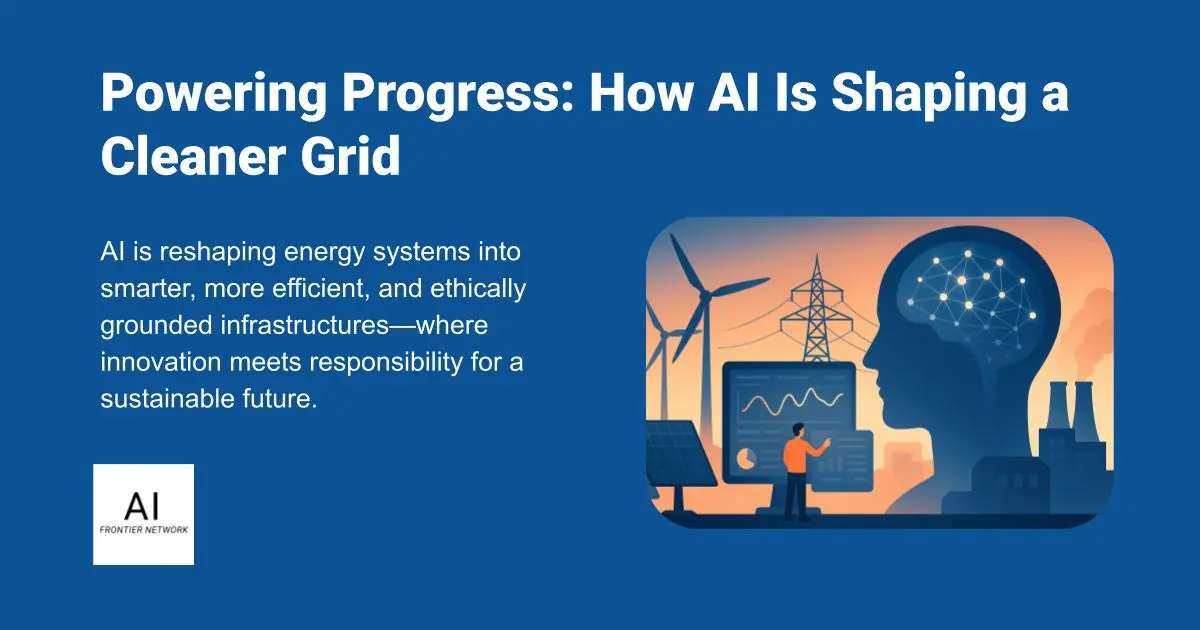 Powering Progress: How AI Is Shaping a Cleaner Grid

AI is reshaping energy systems into smarter, more efficient, and ethically grounded infrastructures—where innovation meets responsibility for a sustainable future.

AI
FRONTIER NETWORK